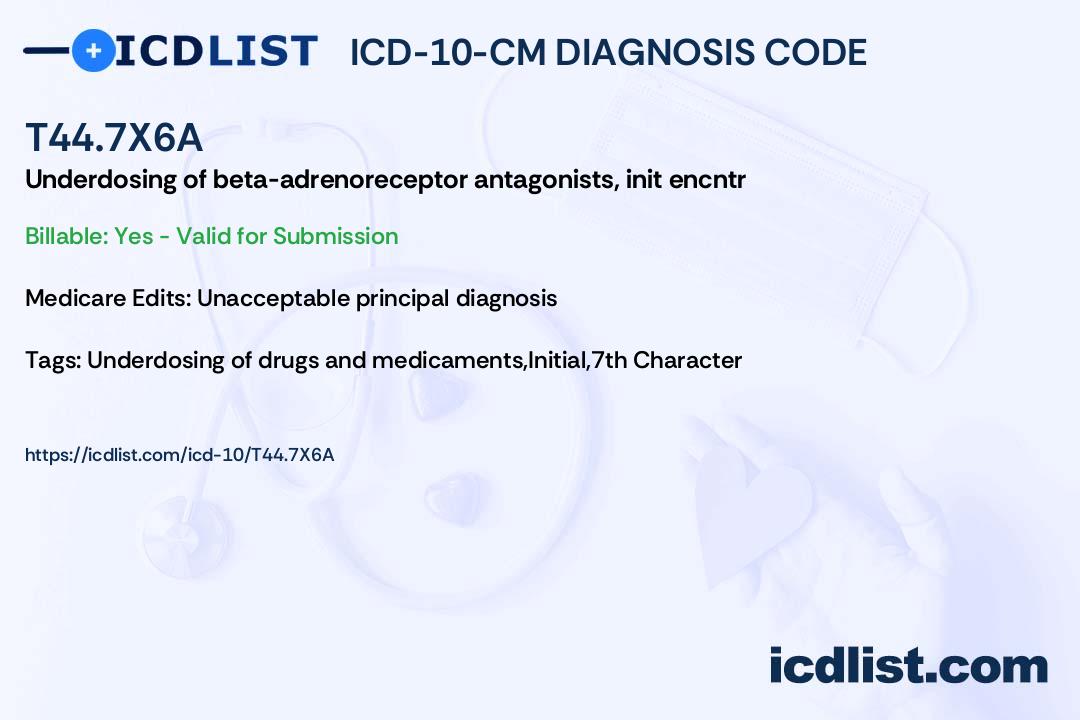 ICDLIST ICD-10-CM DIAGNOSIS CODE

T44.7X6A

Underdosing of beta-adrenoreceptor antagonists, init encntr

Billable: Yes - Valid for Submission

Medicare Edits: Unacceptable principal diagnosis

Tags: Underdosing of drugs and medicaments,Initial,7th Character

https://icdlist.com/icd-10/T44.7X6A

icdlist.com